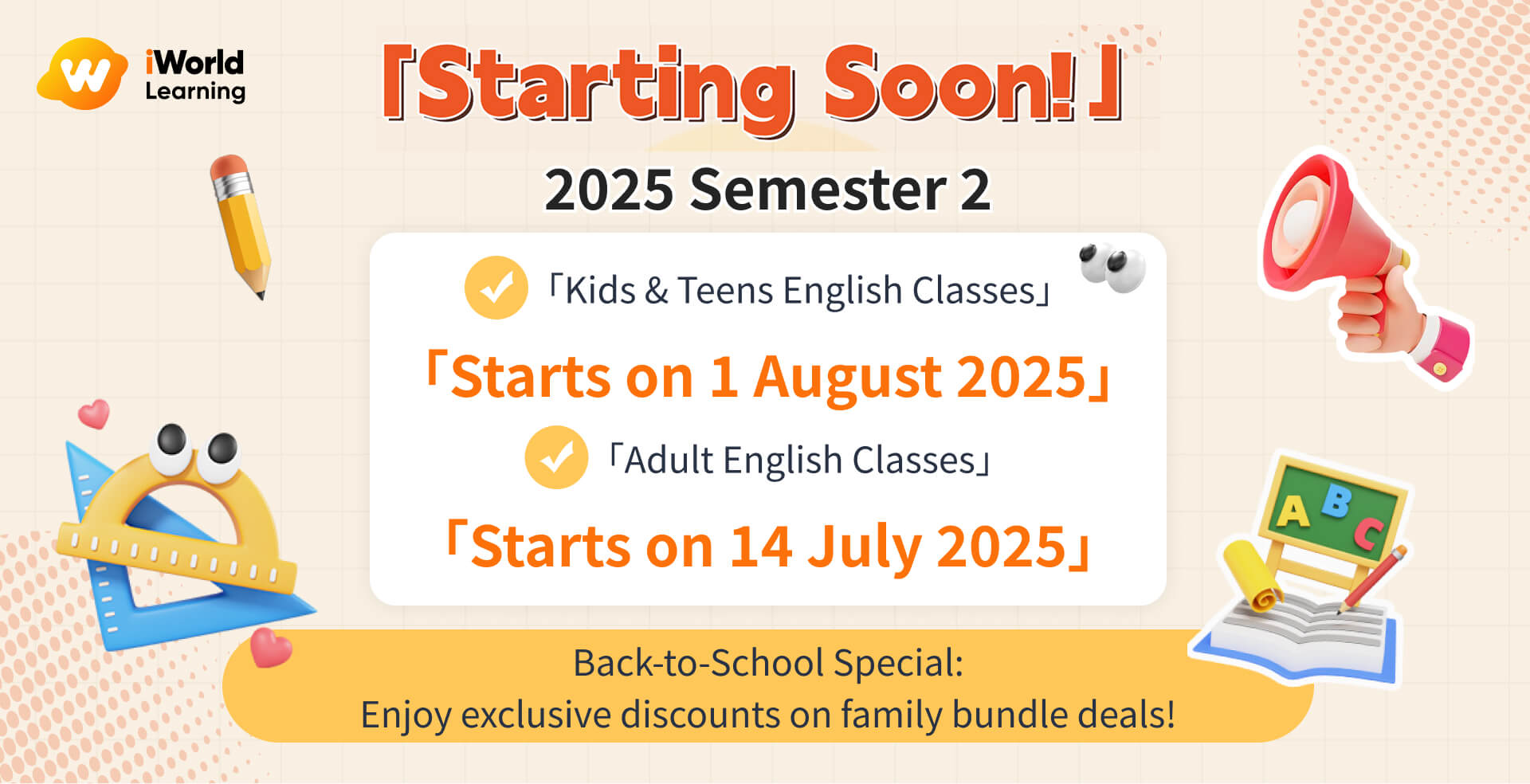 iWorld Learning

「Starting Soon!」

2025 Semester 2

「Kids & Teens English Classes」

「Starts on 1 August 2025」

「Adult English Classes」

「Starts on 14 July 2025」

A B C

Back-to-School Special:
Enjoy exclusive discounts on family bundle deals!